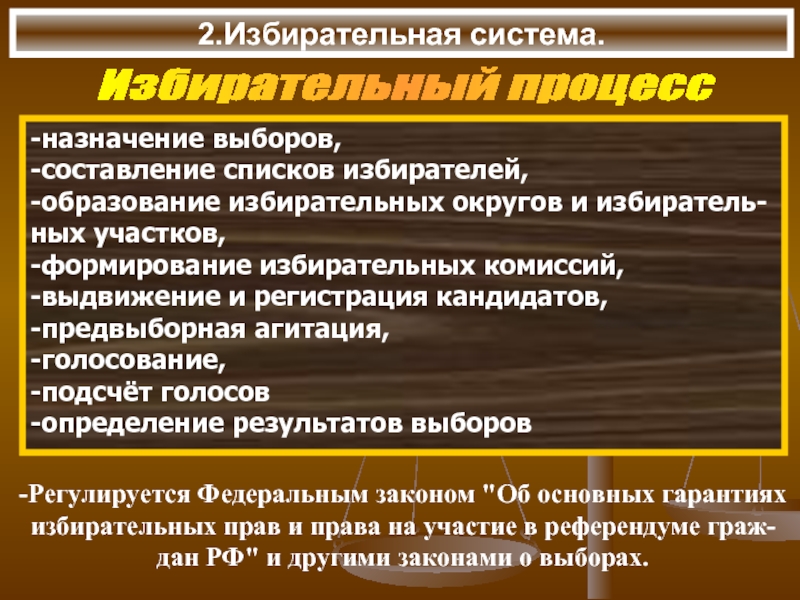 2.Избирательная система.

Избирательный процесс

-назначение выборов,
-составление списков избирателей,
-образование избирательных округов и избирательных участков,
-формирование избирательных комиссий,
-выдвижение и регистрация кандидатов,
-предвыборная агитация,
-голосование,
-подсчёт голосов
-определение результатов выборов

-Регулируется Федеральным законом "Об основных гарантиях избирательных прав и права на участие в референдуме граждан РФ" и другими законами о выборах.